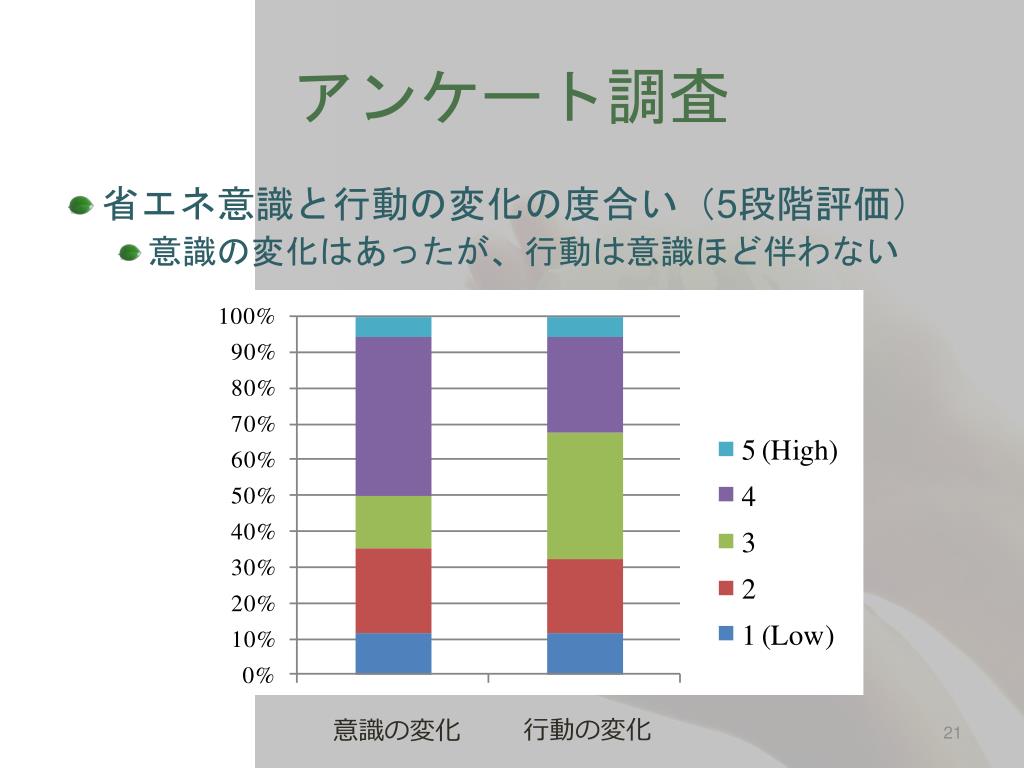 アンケート調査

省エネ意識と行動の変化の度合い（5段階評価）

意識の変化はあったが、行動は意識ほど伴わない

100%
90%
80%
70%
60%
50%
40%
30%
20%
10%
0%

5 (High)
4
3
2
1 (Low)

意識の変化　行動の変化

21